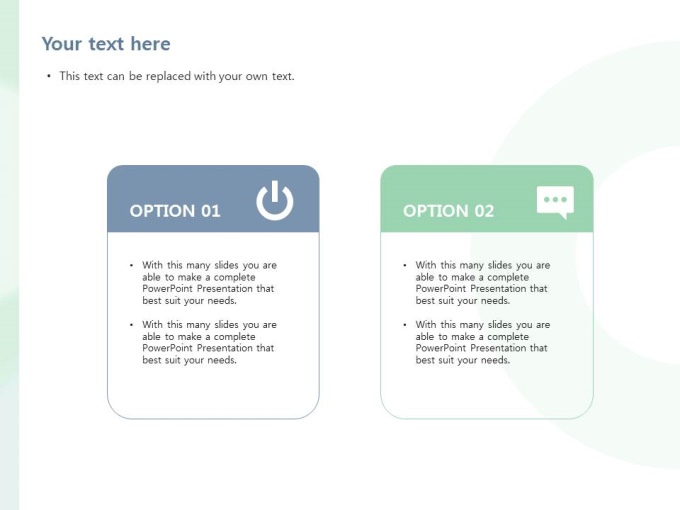 Your text here

• This text can be replaced with your own text.

OPTION 01

• With this many slides you are able to make a complete PowerPoint Presentation that best suit your needs.

• With this many slides you are able to make a complete PowerPoint Presentation that best suit your needs.

OPTION 02

• With this many slides you are able to make a complete PowerPoint Presentation that best suit your needs.

• With this many slides you are able to make a complete PowerPoint Presentation that best suit your needs.